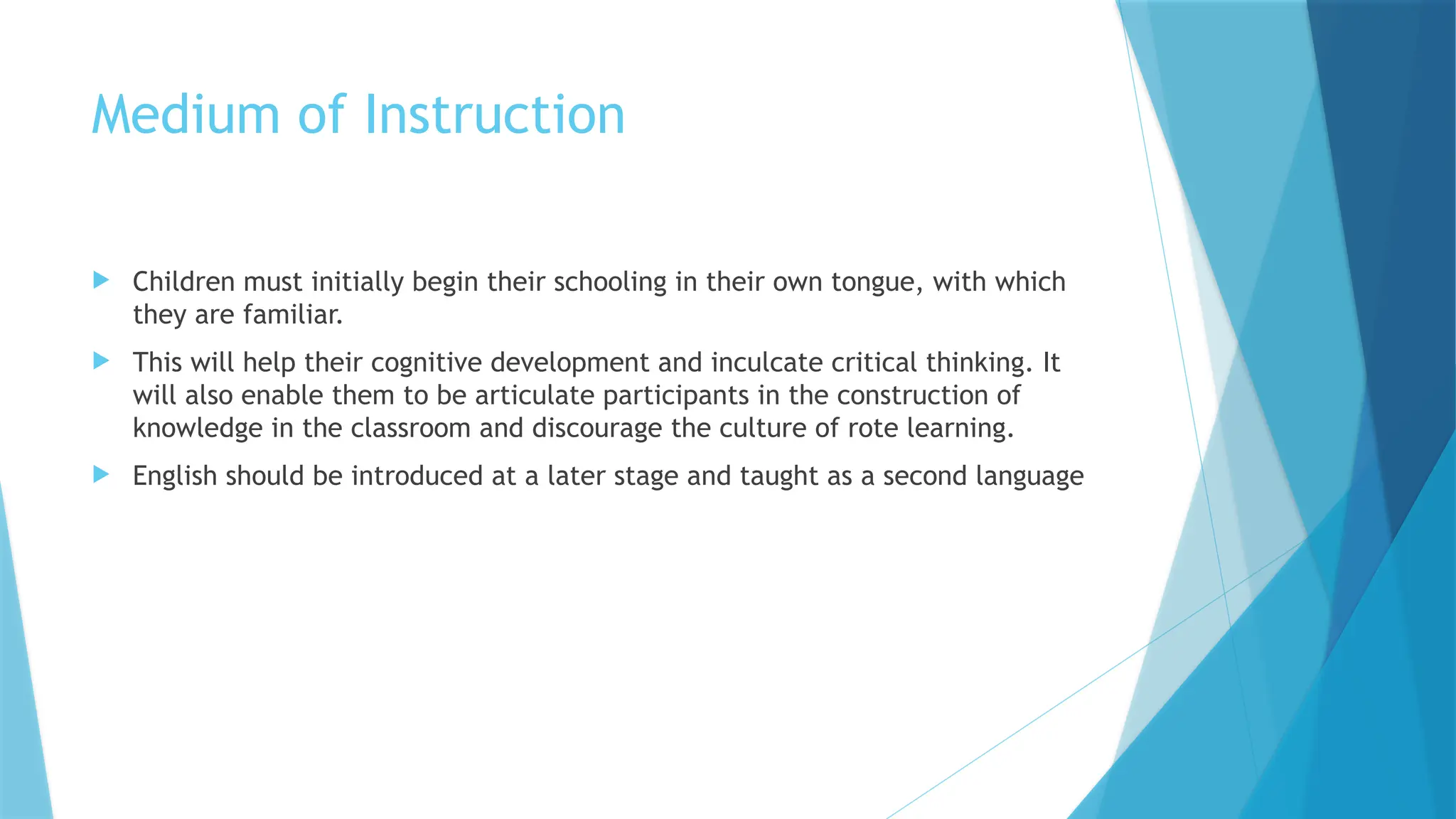 Medium of Instruction

Children must initially begin their schooling in their own tongue, with which they are familiar.

This will help their cognitive development and inculcate critical thinking. It will also enable them to be articulate participants in the construction of knowledge in the classroom and discourage the culture of rote learning.

English should be introduced at a later stage and taught as a second language